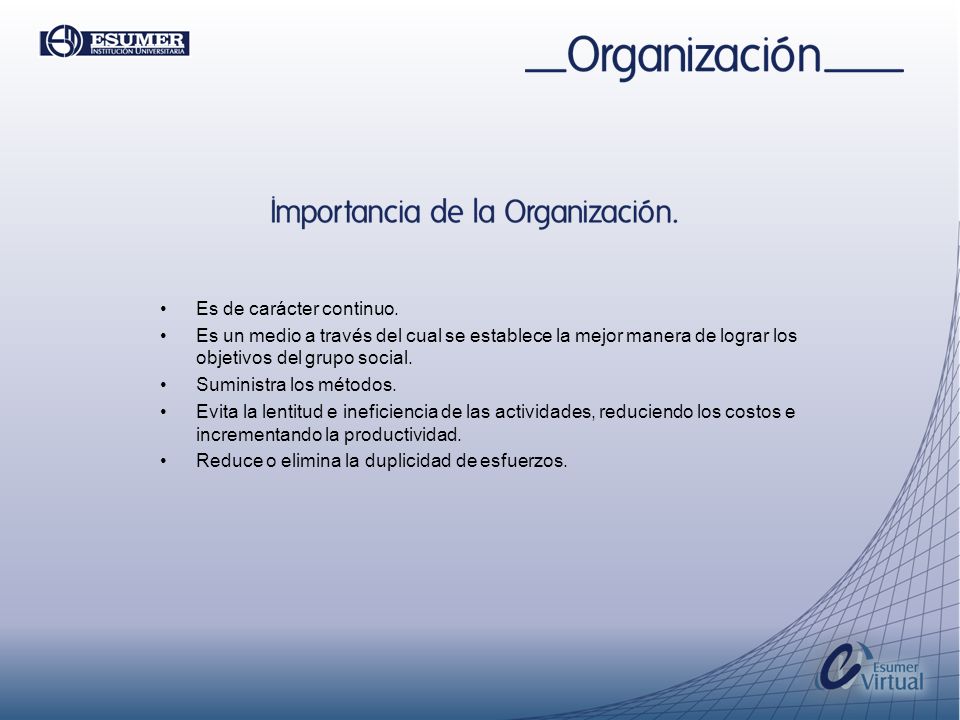 ESUMER
INSTITUCIÓN UNIVERSITARIA

Organización

Importancia de la Organización.

• Es de carácter continuo.
• Es un medio a través del cual se establece la mejor manera de lograr los objetivos del grupo social.
• Suministra los métodos.
• Evita la lentitud e ineficiencia de las actividades, reduciendo los costos e incrementando la productividad.
• Reduce o elimina la duplicidad de esfuerzos.

Esumer Virtual